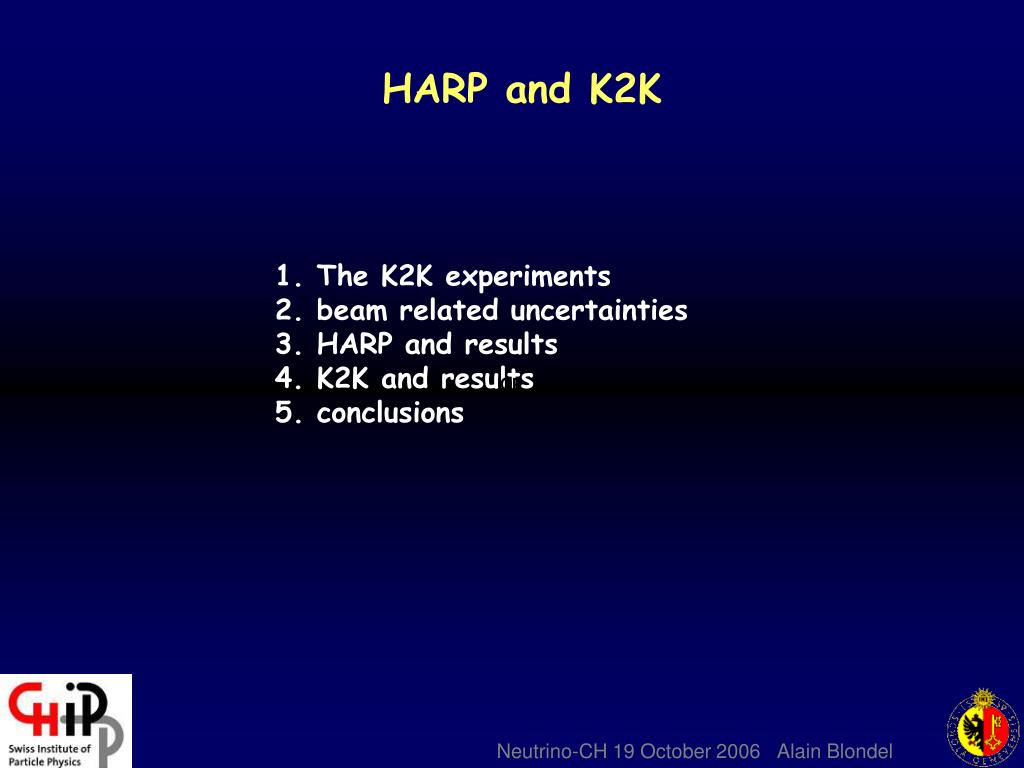 HARP and K2K

1. The K2K experiments
2. beam related uncertainties
3. HARP and results
4. K2K and results
5. conclusions

CHiPP
Swiss Institute of Particle Physics

Neutrino-CH 19 October 2006 Alain Blondel